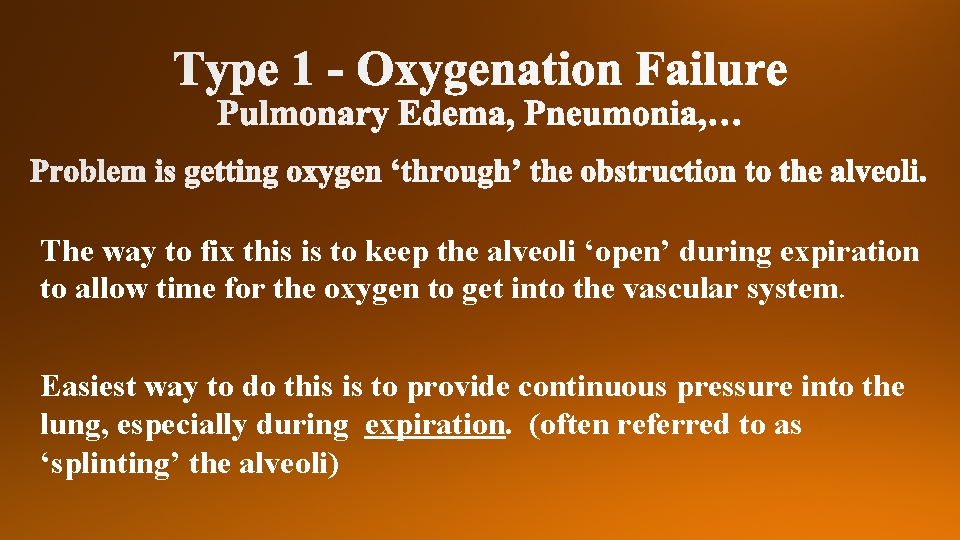 Type 1 - Oxygenation Failure
Pulmonary Edema, Pneumonia,…

Problem is getting oxygen ‘through’ the obstruction to the alveoli.

The way to fix this is to keep the alveoli ‘open’ during expiration to allow time for the oxygen to get into the vascular system.

Easiest way to do this is to provide continuous pressure into the lung, especially during expiration. (often referred to as ‘splinting’ the alveoli)